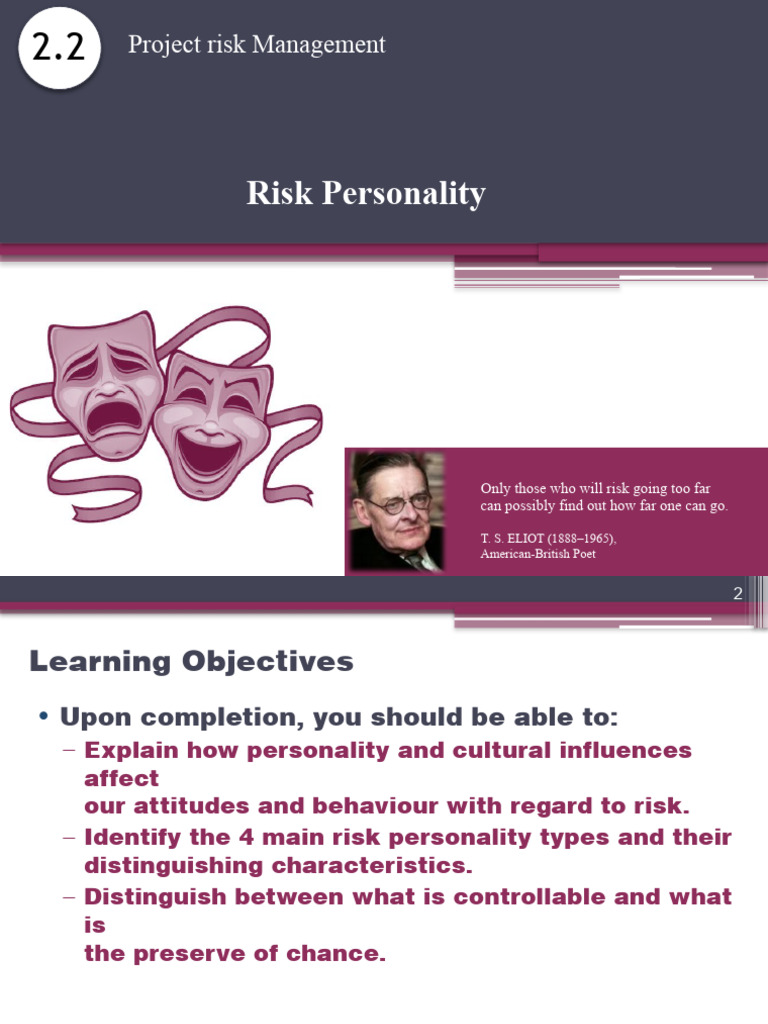 2.2 Project risk Management

Risk Personality

Only those who will risk going too far can possibly find out how far one can go.

T. S. ELIOT (1888–1965), American-British Poet

2

Learning Objectives

• Upon completion, you should be able to:
– Explain how personality and cultural influences affect
our attitudes and behaviour with regard to risk.
– Identify the 4 main risk personality types and their distinguishing characteristics.
– Distinguish between what is controllable and what is
the preserve of chance.